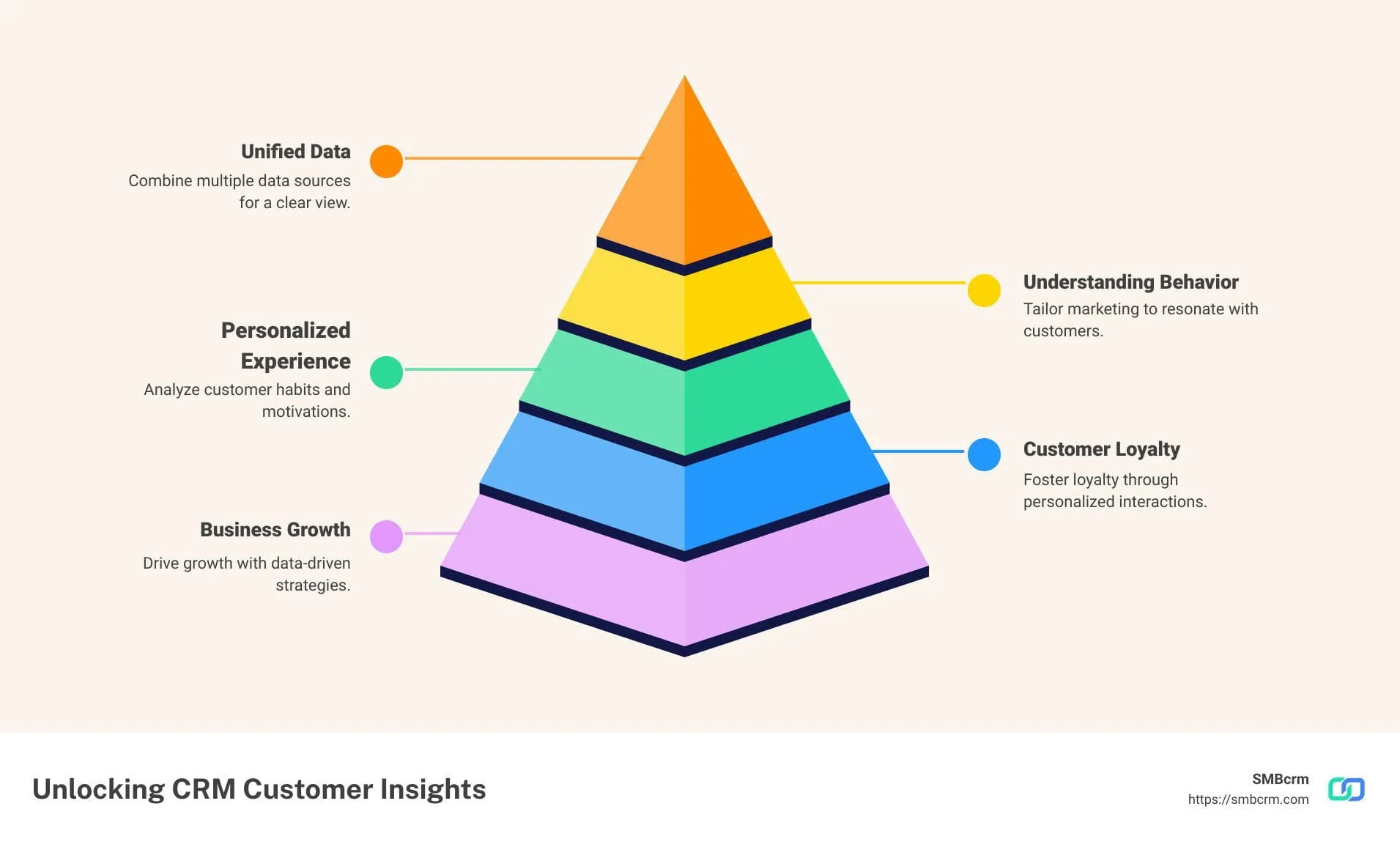 Unified Data
Combine multiple data sources for a clear view.

Understanding Behavior
Tailor marketing to resonate with customers.

Personalized Experience
Analyze customer habits and motivations.

Customer Loyalty
Foster loyalty through personalized interactions.

Business Growth
Drive growth with data-driven strategies.

Unlocking CRM Customer Insights

SMBcrm
https://smbcrm.com